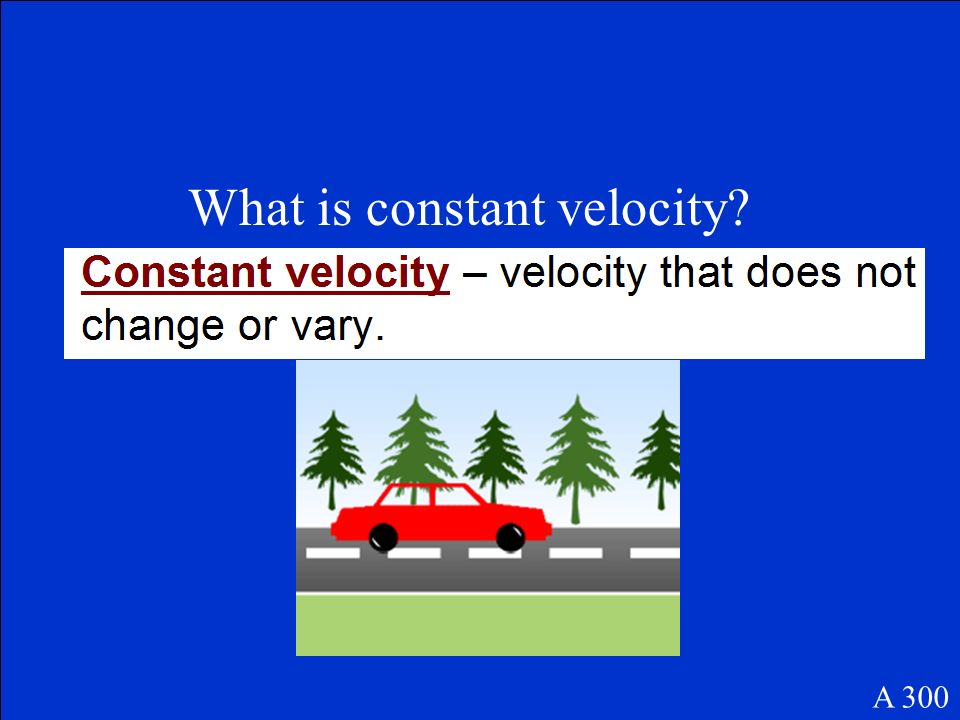 What is constant velocity?

Constant velocity – velocity that does not change or vary.

A 300